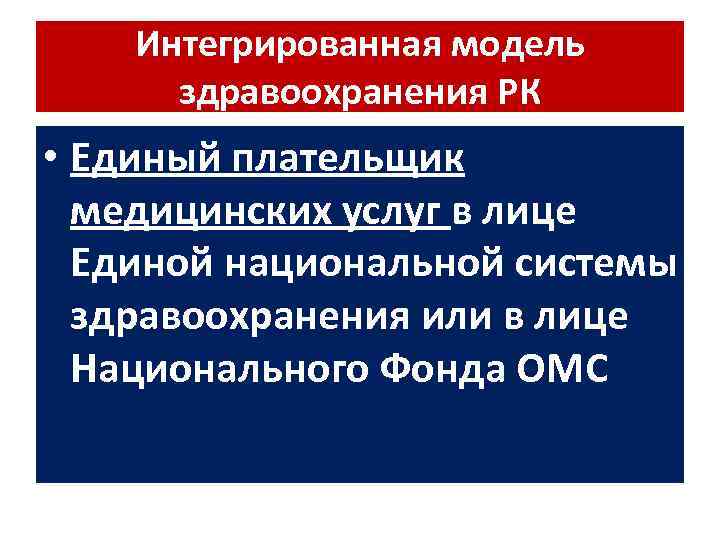 Интегрированная модель здравоохранения РК

• Единый плательщик медицинских услуг в лице Единой национальной системы здравоохранения или в лице Национального Фонда ОМС